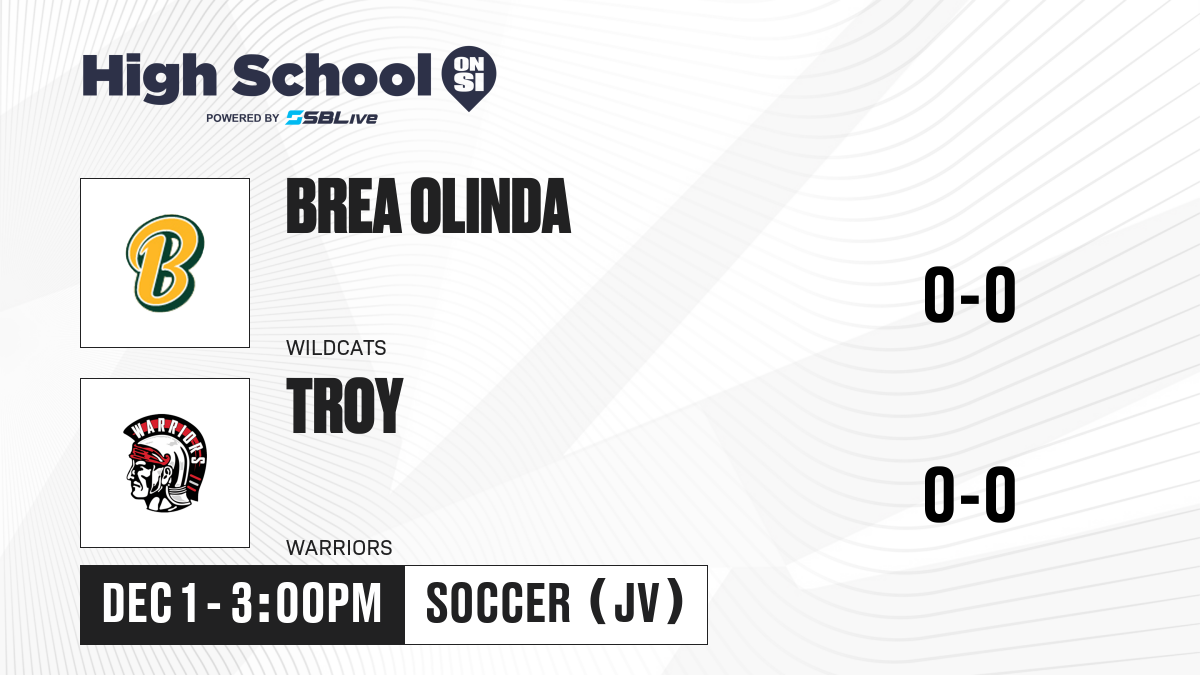 High School ON SI
POWERED BY SBLive

B

BREA OLINDA

WILDCATS

0-0

WARRIORS

TROY

WARRIORS

0-0

DEC 1 - 3:00PM

SOCCER (JV)